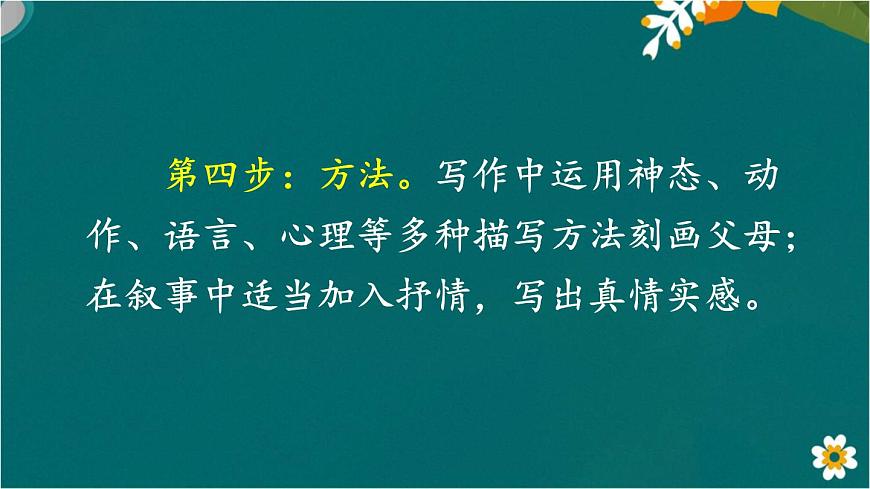 第四步：方法。写作中运用神态、动作、语言、心理等多种描写方法刻画父母；在叙事中适当加入抒情，写出真情实感。